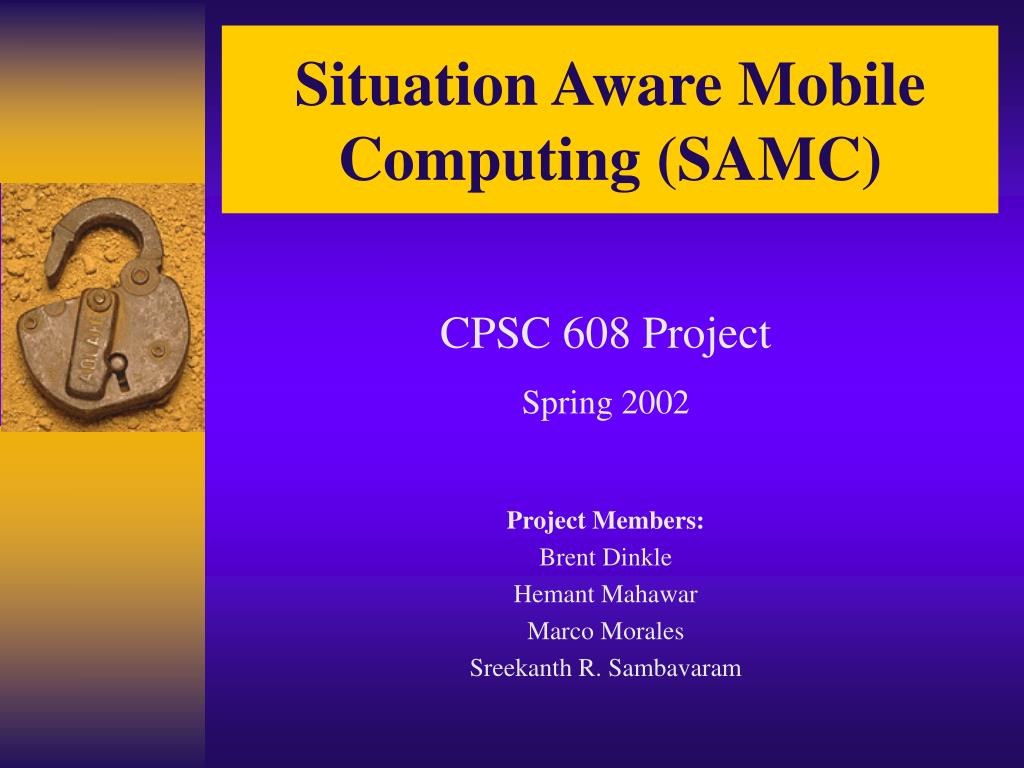 Situation Aware Mobile Computing (SAMC)

CPSC 608 Project

Spring 2002

Project Members:
Brent Dinkle
Hemant Mahawar
Marco Morales
Sreekanth R. Sambavaram